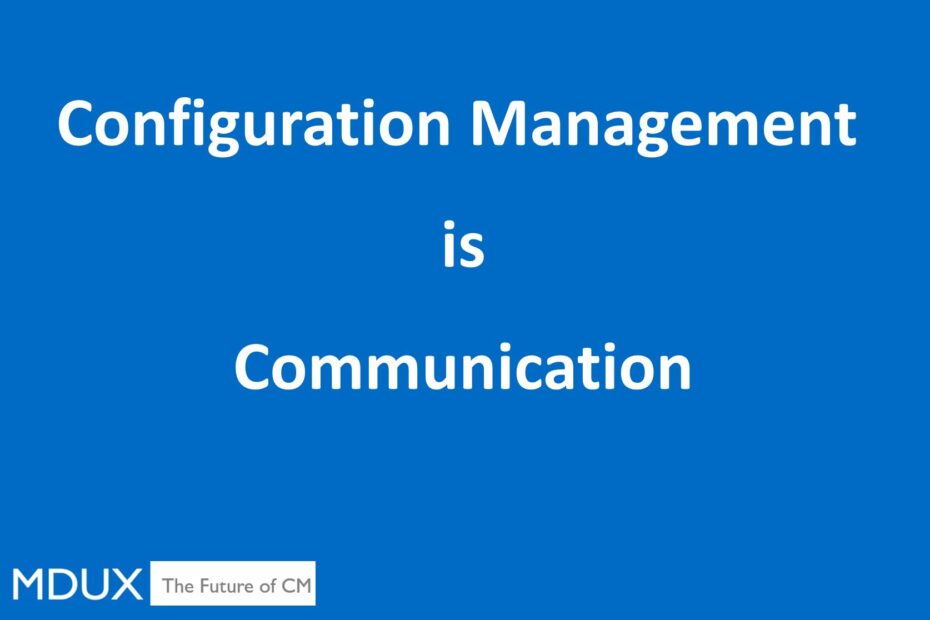 Configuration Management

is

Communication

MDUX The Future of CM